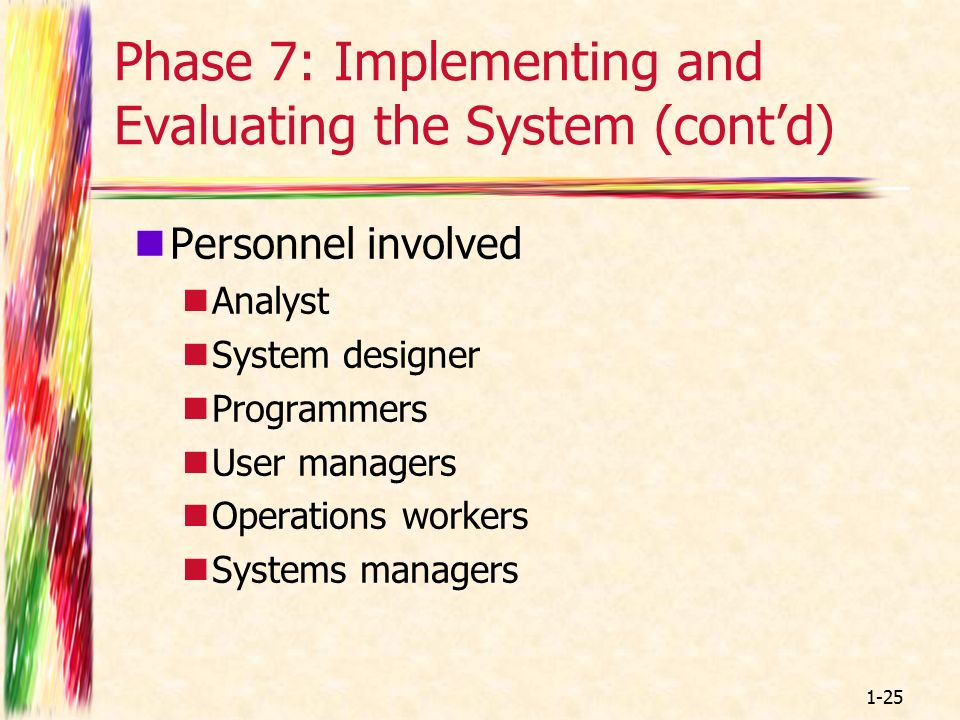 Phase 7: Implementing and Evaluating the System (cont'd)

Personnel involved

Analyst

System designer

Programmers

User managers

Operations workers

Systems managers

1-25